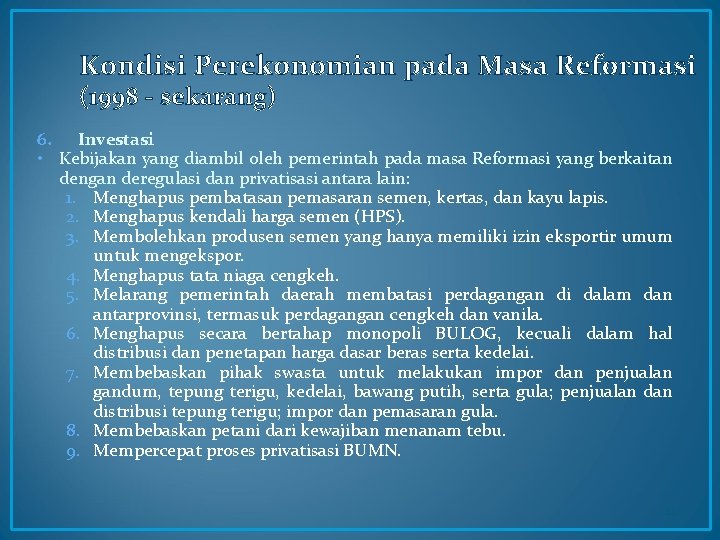 Kondisi Perekonomian pada Masa Reformasi (1998 - sekarang)

6. Investasi

• Kebijakan yang diambil oleh pemerintah pada masa Reformasi yang berkaitan dengan deregulasi dan privatisasi antara lain:

1. Menghapus pembatasan pemasaran semen, kertas, dan kayu lapis.
2. Menghapus kendali harga semen (HPS).
3. Membolehkan produsen semen yang hanya memiliki izin eksportir umum untuk mengekspor.
4. Menghapus tata niaga cengkeh.
5. Melarang pemerintah daerah membatasi perdagangan di dalam dan antarprovinsi, termasuk perdagangan cengkeh dan vanila.
6. Menghapus secara bertahap monopoli BULOG, kecuali dalam hal distribusi dan penetapan harga dasar beras serta kedelai.
7. Membebaskan pihak swasta untuk melakukan impor dan penjualan gandum, tepung terigu, kedelai, bawang putih, serta gula; penjualan dan distribusi tepung terigu; impor dan pemasaran gula.
8. Membebaskan petani dari kewajiban menanam tebu.
9. Mempercepat proses privatisasi BUMN.